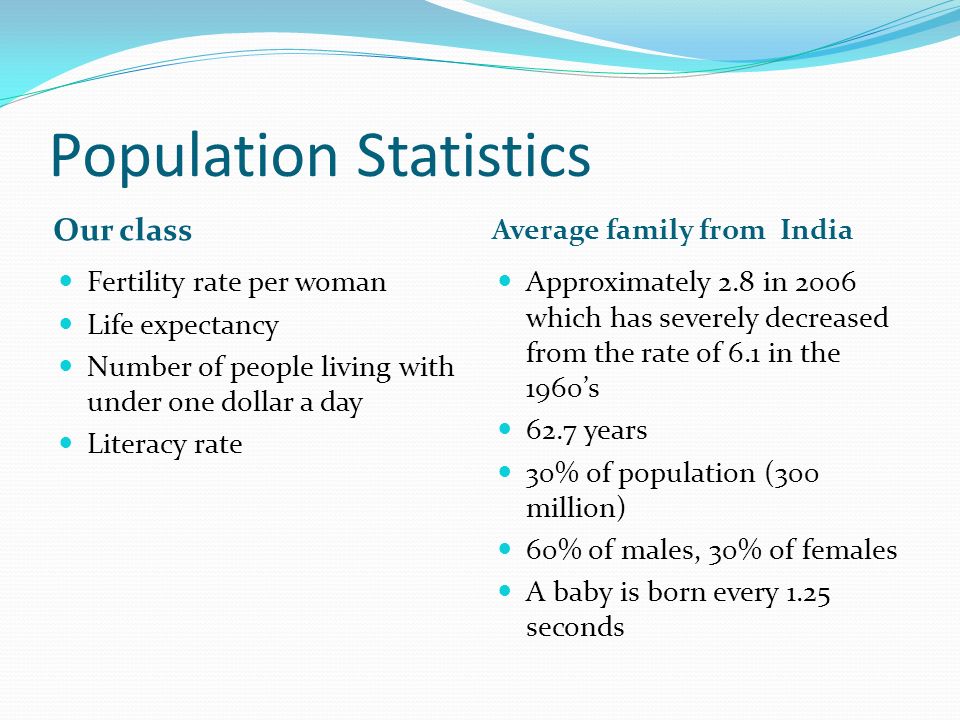 Population Statistics

Our class

- Fertility rate per woman
- Life expectancy
- Number of people living with under one dollar a day
- Literacy rate

Average family from India

- Approximately 2.8 in 2006 which has severely decreased from the rate of 6.1 in the 1960's
- 62.7 years
- 30% of population (300 million)
- 60% of males, 30% of females
- A baby is born every 1.25 seconds